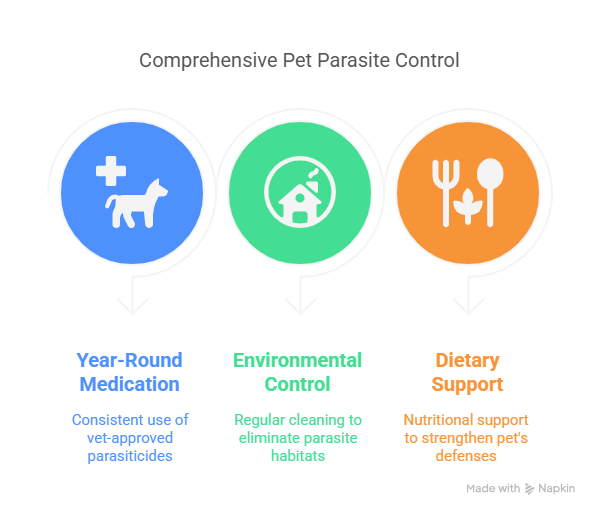 Comprehensive Pet Parasite Control

Year-Round Medication

Consistent use of vet-approved parasiticides

Environmental Control

Regular cleaning to eliminate parasite habitats

Dietary Support

Nutritional support to strengthen pet's defenses

Made with Napkin